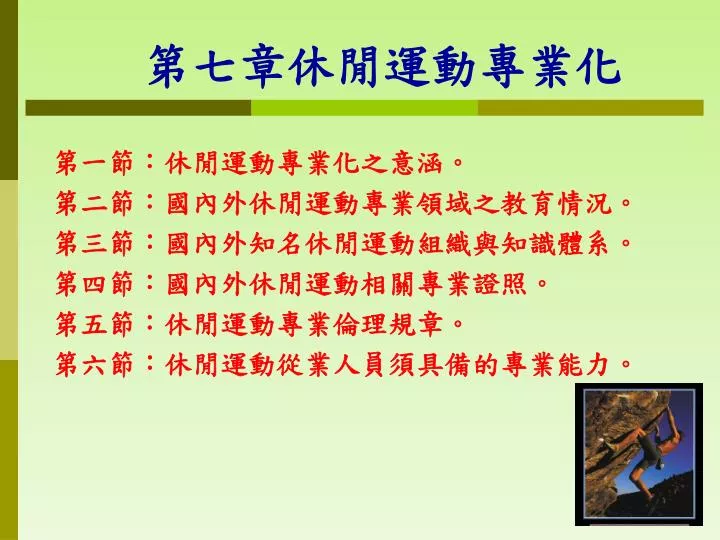 第七章休閒運動專業化

第一節：休閒運動專業化之意涵。
第二節：國內外休閒運動專業領域之教育情況。
第三節：國內外知名休閒運動組織與知識體系。
第四節：國內外休閒運動相關專業證照。
第五節：休閒運動專業倫理規章。
第六節：休閒運動從業人員須具備的專業能力。